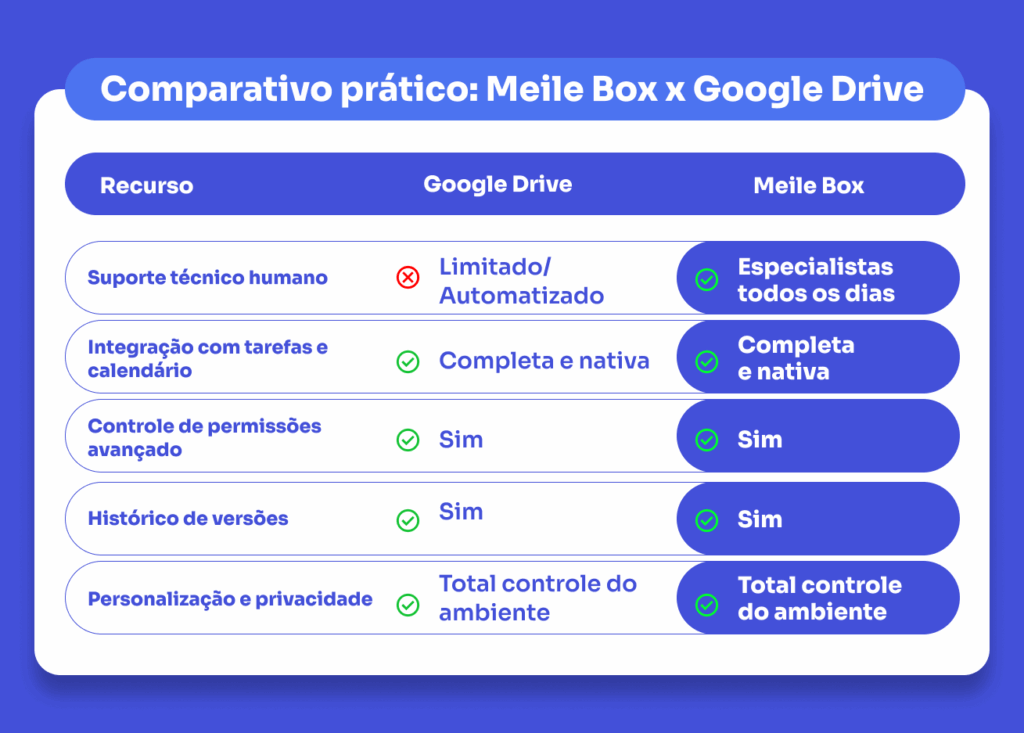 Comparativo prático: Meile Box x Google Drive

| Recurso | Google Drive | Meile Box |
|---|---|---|
| Suporte técnico humano | Limitado/ Automatizado | Especialistas todos os dias |
| Integração com tarefas e calendário | Completa e nativa | Completa e nativa |
| Controle de permissões avançado | Sim | Sim |
| Histórico de versões | Sim | Sim |
| Personalização e privacidade | Total controle do ambiente | Total controle do ambiente |